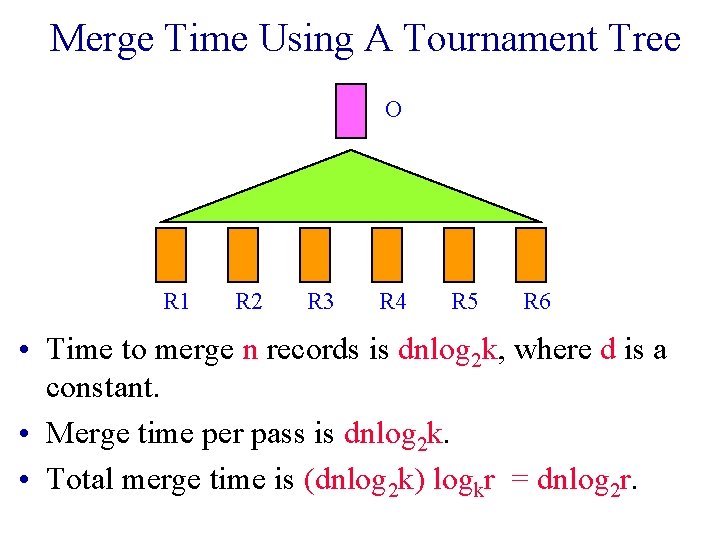 Merge Time Using A Tournament Tree

O

R1 R2 R3 R4 R5 R6

• Time to merge n records is $dn\log_2 k$, where d is a constant.

• Merge time per pass is $dn\log_2 k$.

• Total merge time is $(dn\log_2 k) \log_k r = dn\log_2 r$.